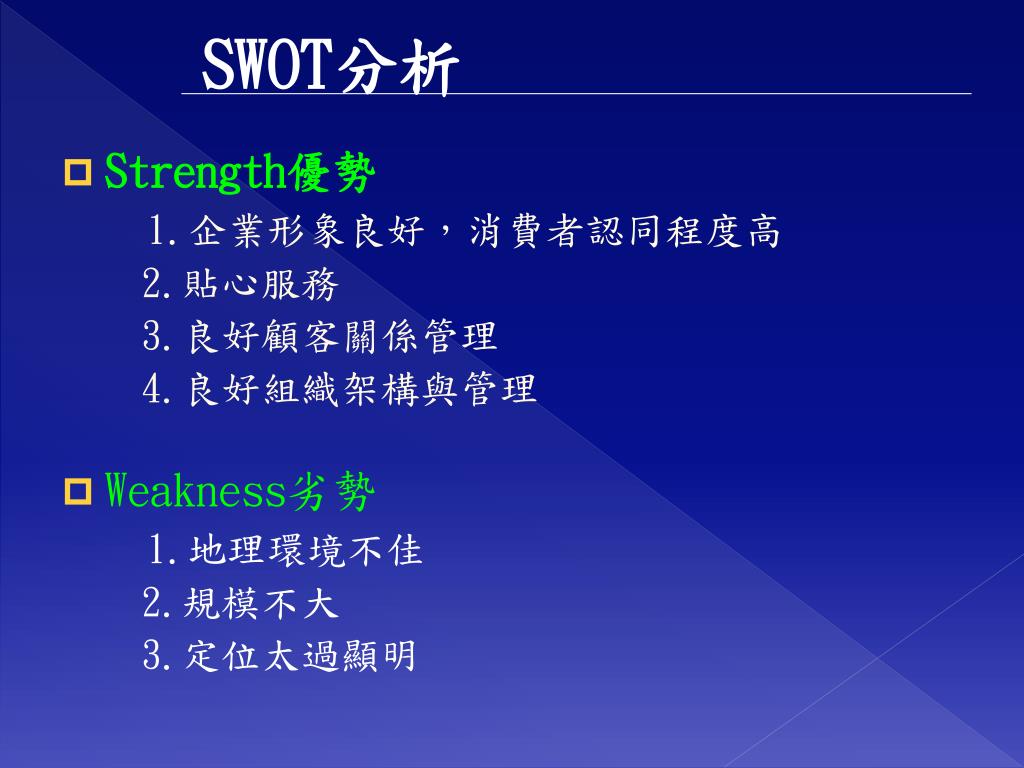 SWOT分析

Strength優勢

1.企業形象良好，消費者認同程度高
2.貼心服務
3.良好顧客關係管理
4.良好組織架構與管理

Weakness劣勢

1.地理環境不佳
2.規模不大
3.定位太過顯明